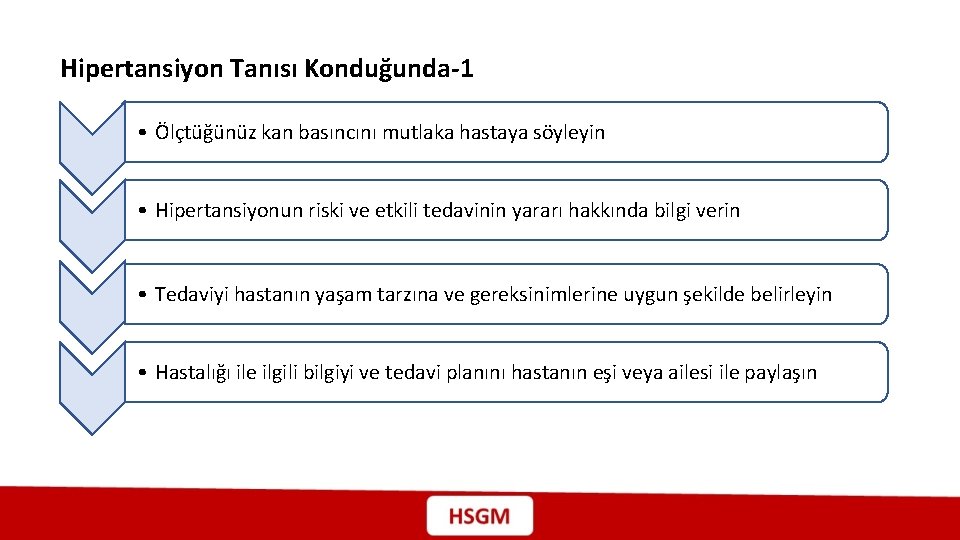 Hipertansiyon Tanısı Konduğunda-1

• Ölçtüğünüz kan basıncını mutlaka hastaya söyleyin

• Hipertansiyonun riski ve etkili tedavinin yararı hakkında bilgi verin

• Tedaviyi hastanın yaşam tarzına ve gereksinimlerine uygun şekilde belirleyin

• Hastalığı ile ilgili bilgiyi ve tedavi planını hastanın eşi veya ailesi ile paylaşın

HSGM